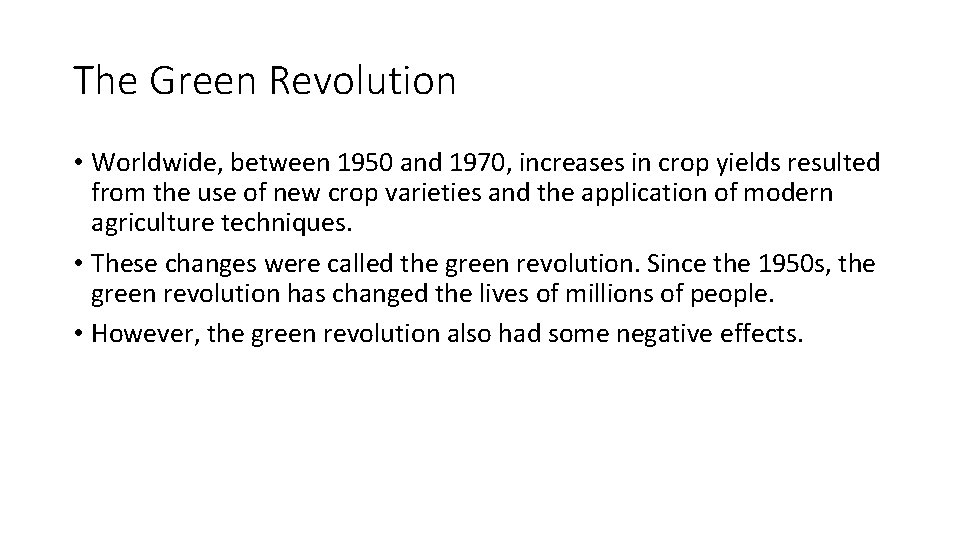 The Green Revolution

• Worldwide, between 1950 and 1970, increases in crop yields resulted from the use of new crop varieties and the application of modern agriculture techniques.
• These changes were called the green revolution. Since the 1950s, the green revolution has changed the lives of millions of people.
• However, the green revolution also had some negative effects.